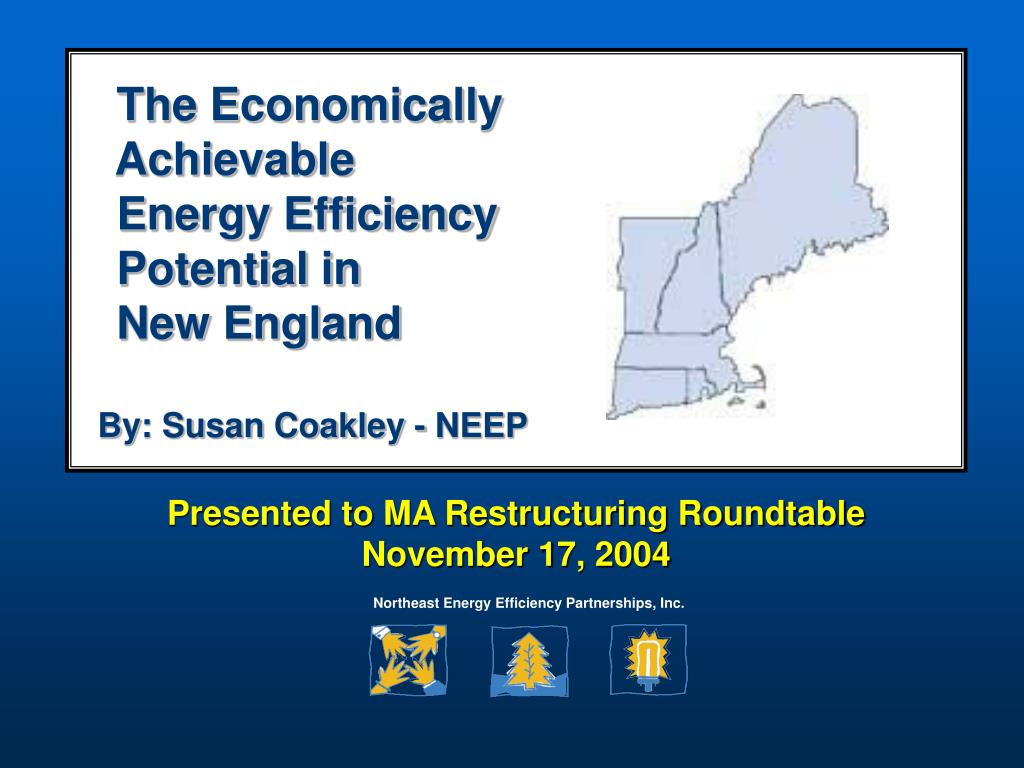 The Economically Achievable Energy Efficiency Potential in New England

By: Susan Coakley - NEEP

Presented to MA Restructuring Roundtable
November 17, 2004

Northeast Energy Efficiency Partnerships, Inc.